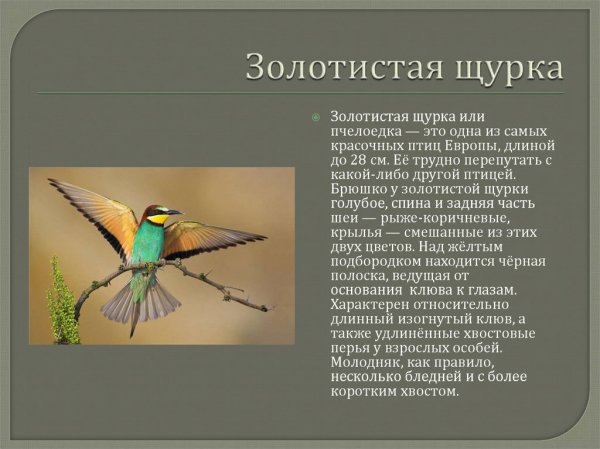 Золотистая щурка

Золотистая щурка или пчелоедка — это одна из самых красочных птиц Европы, длиной до 28 см. Её трудно перепутать с какой-либо другой птицей. Брюшко у золотистой щурки голубое, спина и задняя часть шеи — рыже-коричневые, крылья — смешанные из этих двух цветов. Над жёлтым подбородком находится чёрная полоска, ведущая от основания клюва к глазам. Характерен относительно длинный изогнутый клюв, а также удлинённые хвостовые перья у взрослых особей. Молодняк, как правило, несколько бледней и с более коротким хвостом.